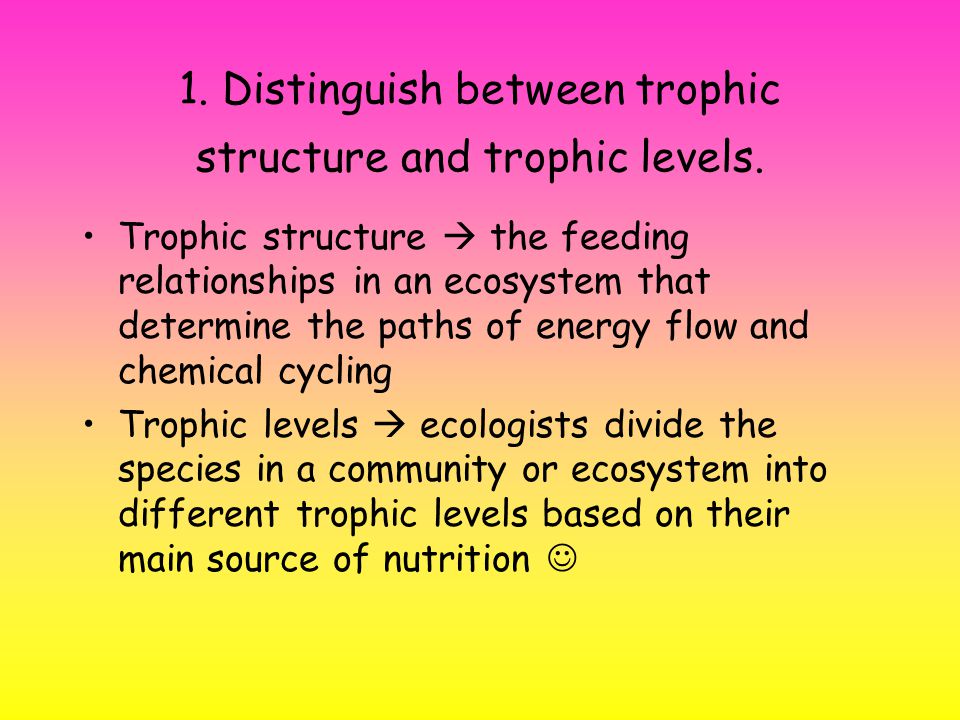 1. Distinguish between trophic structure and trophic levels.

• Trophic structure → the feeding relationships in an ecosystem that determine the paths of energy flow and chemical cycling
• Trophic levels → ecologists divide the species in a community or ecosystem into different trophic levels based on their main source of nutrition ☺